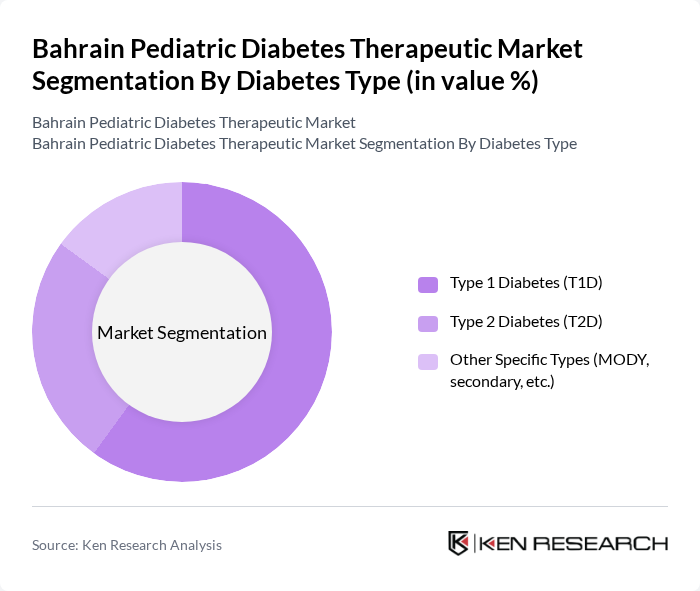 Bahrain Pediatric Diabetes Therapeutic Market Segmentation By Diabetes Type (in value %)

Bahrain Pediatric Diabetes Therapeutic Market
Bahrain Pediatric Diabetes Therapeutic Market Segmentation By Diabetes Type

Market Segmentation

Type 1 Diabetes (T1D)

Type 2 Diabetes (T2D)

Other Specific Types (MODY, secondary, etc.)

Source: Ken Research Analysis

KEN RESEARCH